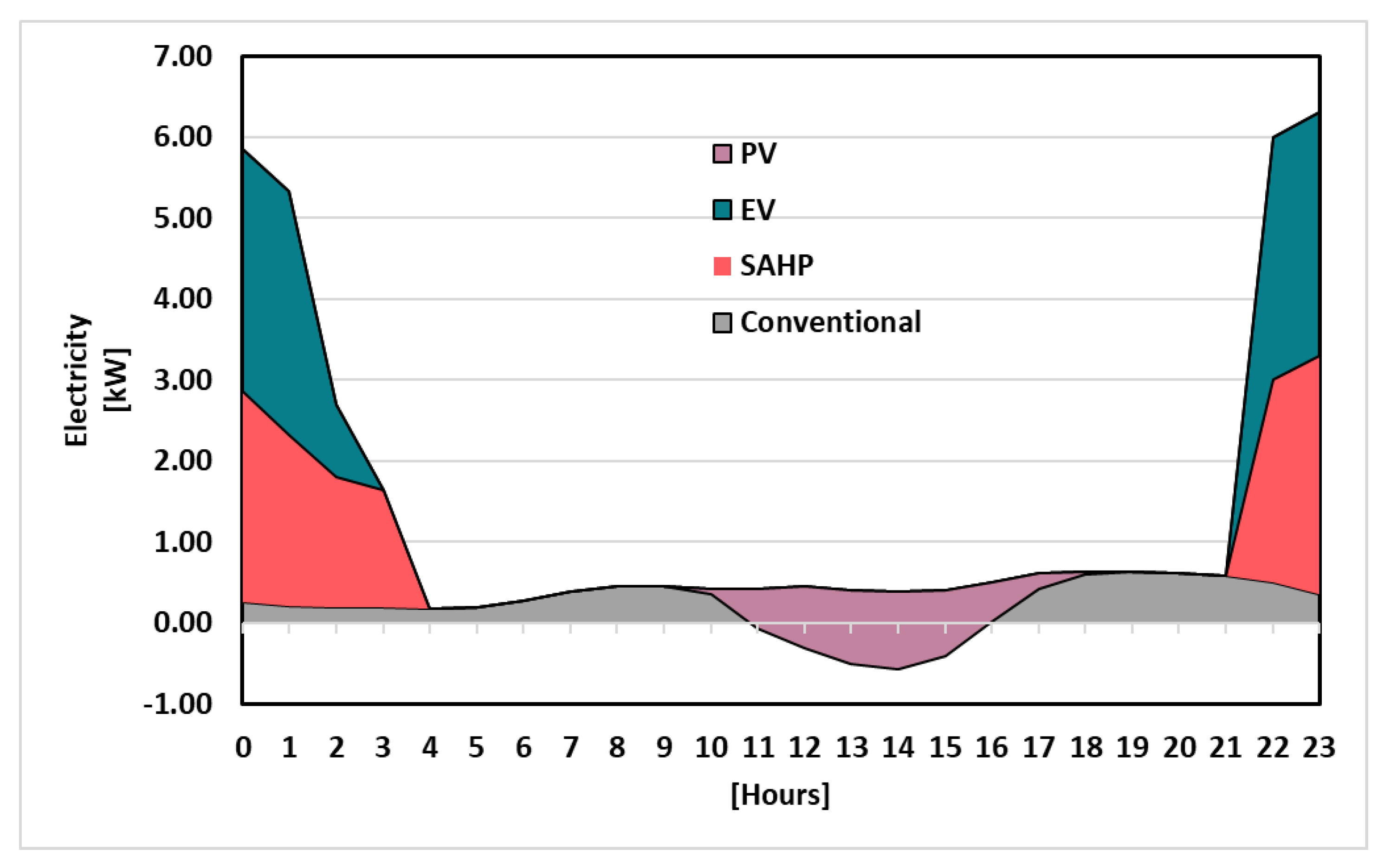 7.00
6.00
5.00
4.00
3.00
2.00
1.00
0.00
-1.00

Electricity [kW]

PV
EV
SAHP
Conventional

0 1 2 3 4 5 6 7 8 9 10 11 12 13 14 15 16 17 18 19 20 21 22 23

[Hours]